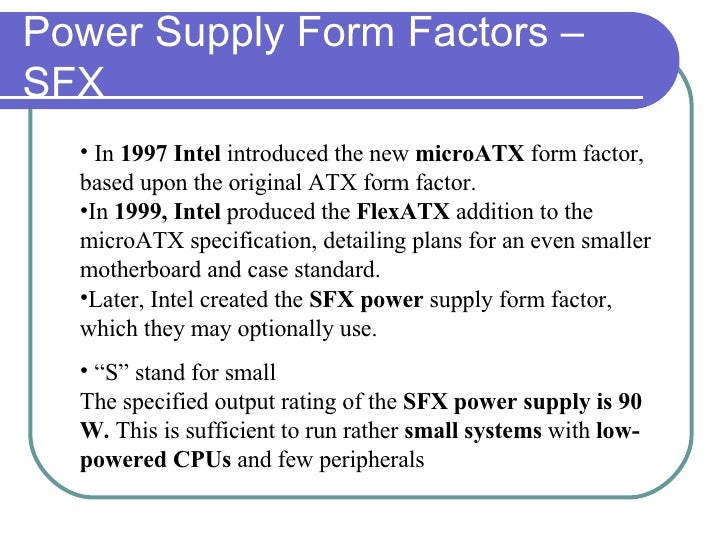 Power Supply Form Factors – SFX

• In 1997 Intel introduced the new microATX form factor, based upon the original ATX form factor.
•In 1999, Intel produced the FlexATX addition to the microATX specification, detailing plans for an even smaller motherboard and case standard.
•Later, Intel created the SFX power supply form factor, which they may optionally use.

• “S” stand for small
The specified output rating of the SFX power supply is 90 W. This is sufficient to run rather small systems with low-powered CPUs and few peripherals